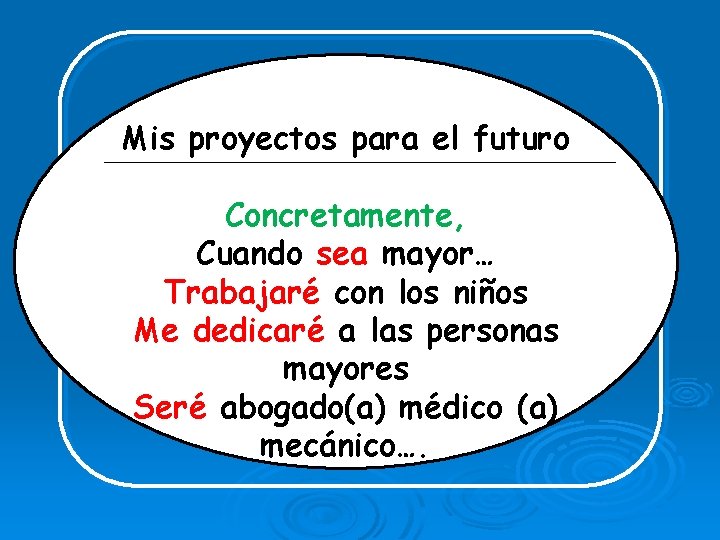 Mis proyectos para el futuro

Concretamente,
Cuando sea mayor…
Trabajaré con los niños
Me dedicaré a las personas mayores
Seré abogado(a) médico (a) mecánico….